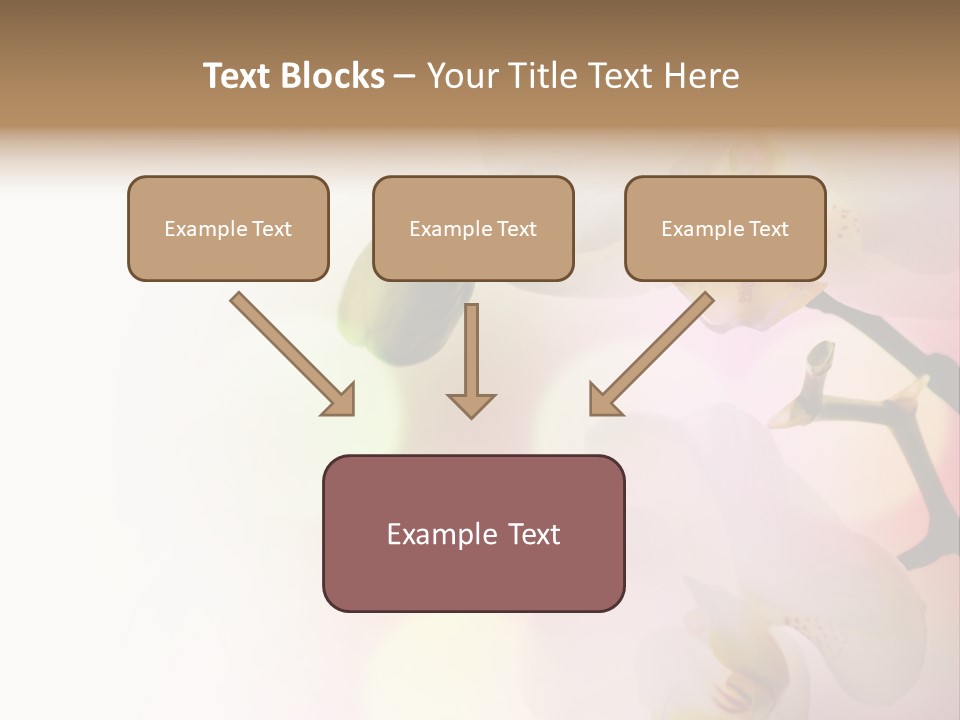 Text Blocks – Your Title Text Here

Example Text

Example Text

Example Text

Example Text